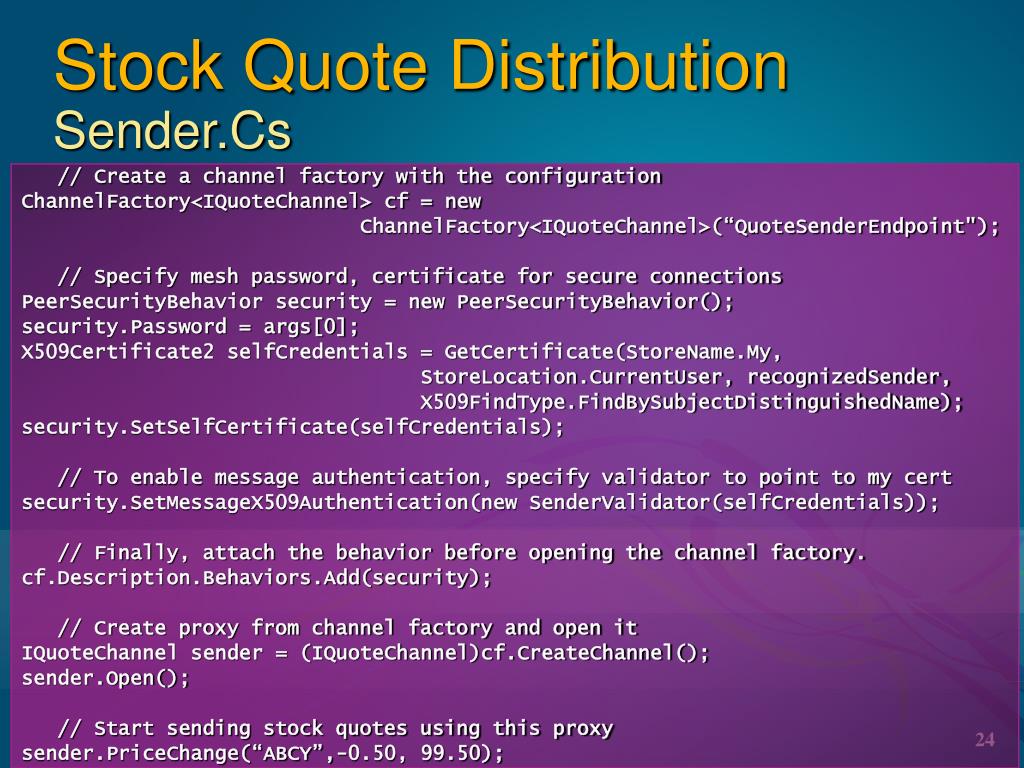 Stock Quote Distribution
Sender.Cs

// Create a channel factory with the configuration
ChannelFactory<IQuoteChannel> cf = new
ChannelFactory<IQuoteChannel>(“QuoteSenderEndpoint");

// Specify mesh password, certificate for secure connections
PeerSecurityBehavior security = new PeerSecurityBehavior();
security.Password = args[0];
X509Certificate2 selfCredentials = GetCertificate(StoreName.My,
StoreLocation.CurrentUser, recognizedSender,
X509FindType.FindBySubjectDistinguishedName);
security.SetSelfCertificate(selfCredentials);

// To enable message authentication, specify validator to point to my cert
security.SetMessageX509Authentication(new SenderValidator(selfCredentials));

// Finally, attach the behavior before opening the channel factory.
cf.Description.Behaviors.Add(security);

// Create proxy from channel factory and open it
IQuoteChannel sender = (IQuoteChannel)cf.CreateChannel();
sender.Open();

// Start sending stock quotes using this proxy
sender.PriceChange(“ABCY”,-0.50, 99.50);

24